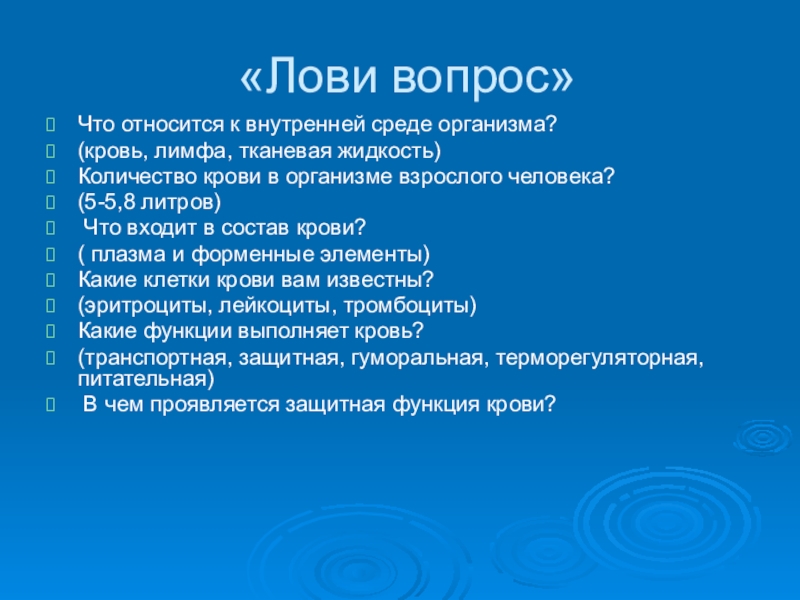 «Лови вопрос»

Что относится к внутренней среде организма?
(кровь, лимфа, тканевая жидкость)
Количество крови в организме взрослого человека?
(5-5,8 литров)
Что входит в состав крови?
( плазма и форменные элементы)
Какие клетки крови вам известны?
(эритроциты, лейкоциты, тромбоциты)
Какие функции выполняет кровь?
(транспортная, защитная, гуморальная, терморегуляторная, питательная)
В чем проявляется защитная функция крови?